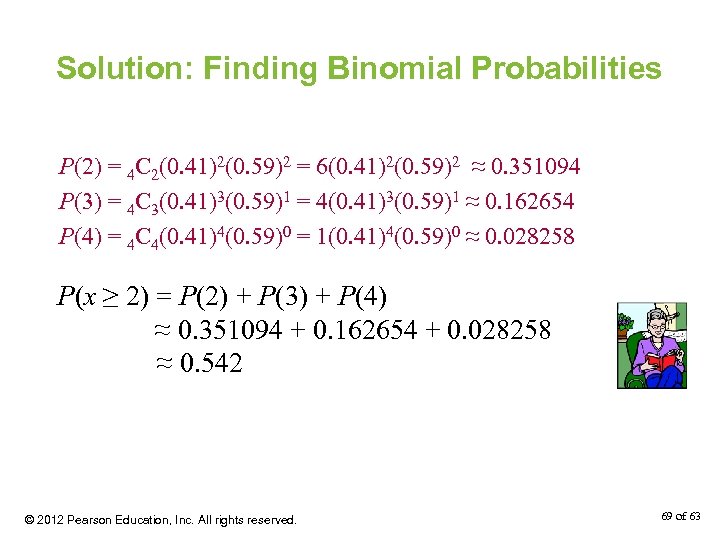 Solution: Finding Binomial Probabilities

$P(2) = {}_4C_2(0.41)^2(0.59)^2 = 6(0.41)^2(0.59)^2 \approx 0.351094$

$P(3) = {}_4C_3(0.41)^3(0.59)^1 = 4(0.41)^3(0.59)^1 \approx 0.162654$

$P(4) = {}_4C_4(0.41)^4(0.59)^0 = 1(0.41)^4(0.59)^0 \approx 0.028258$

$P(x \geq 2) = P(2) + P(3) + P(4)$

$\approx 0.351094 + 0.162654 + 0.028258$

$\approx 0.542$

© 2012 Pearson Education, Inc. All rights reserved.

69 of 63